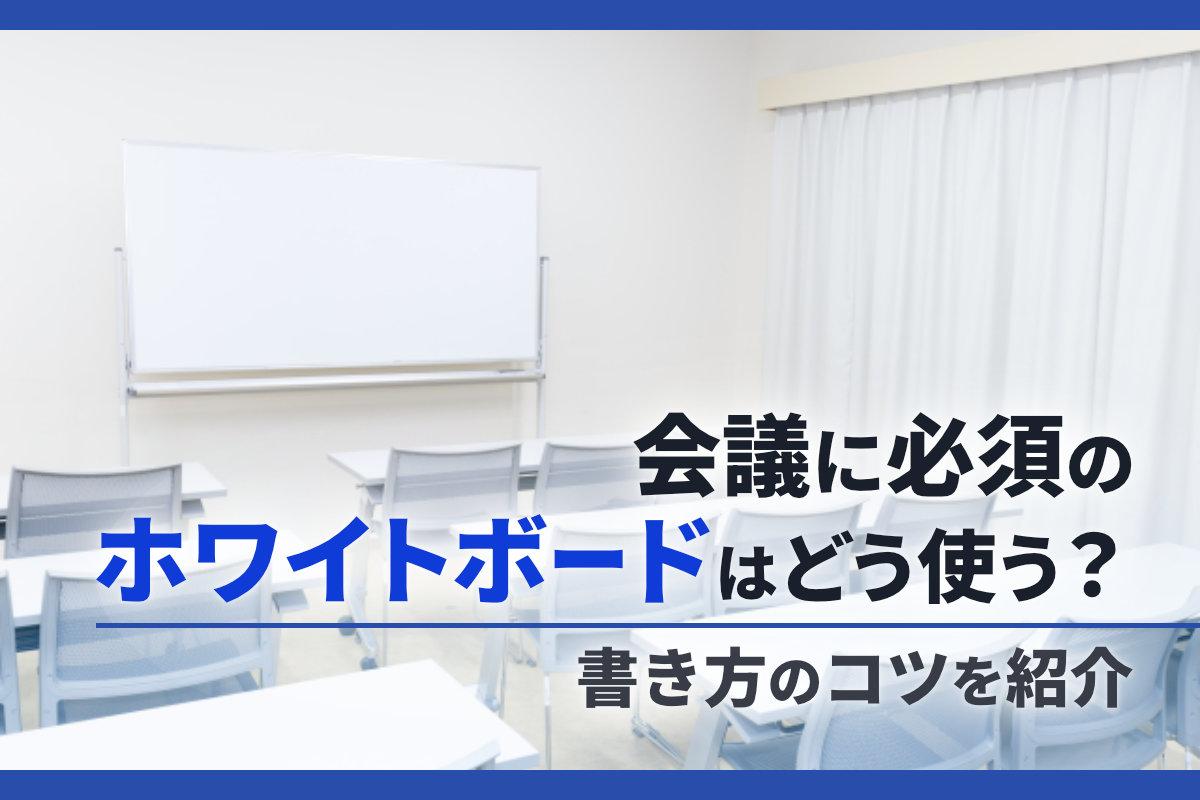 会議に必須の
ホワイトボードはどう使う？
書き方のコツを紹介